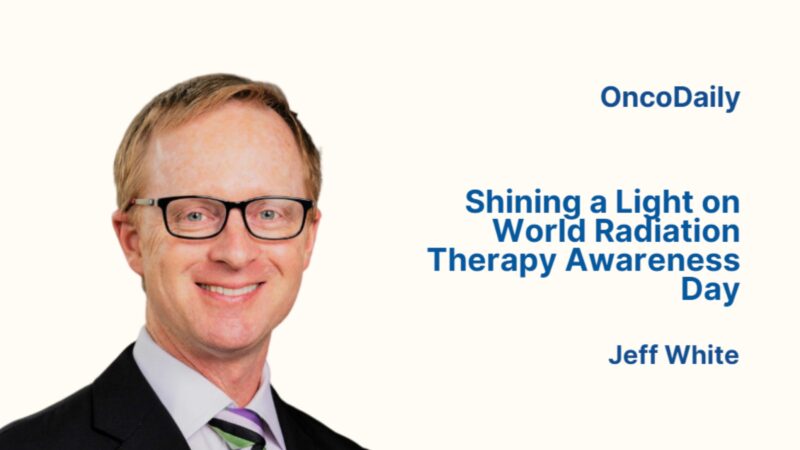 OncoDaily

Shining a Light on World Radiation Therapy Awareness Day

Jeff White